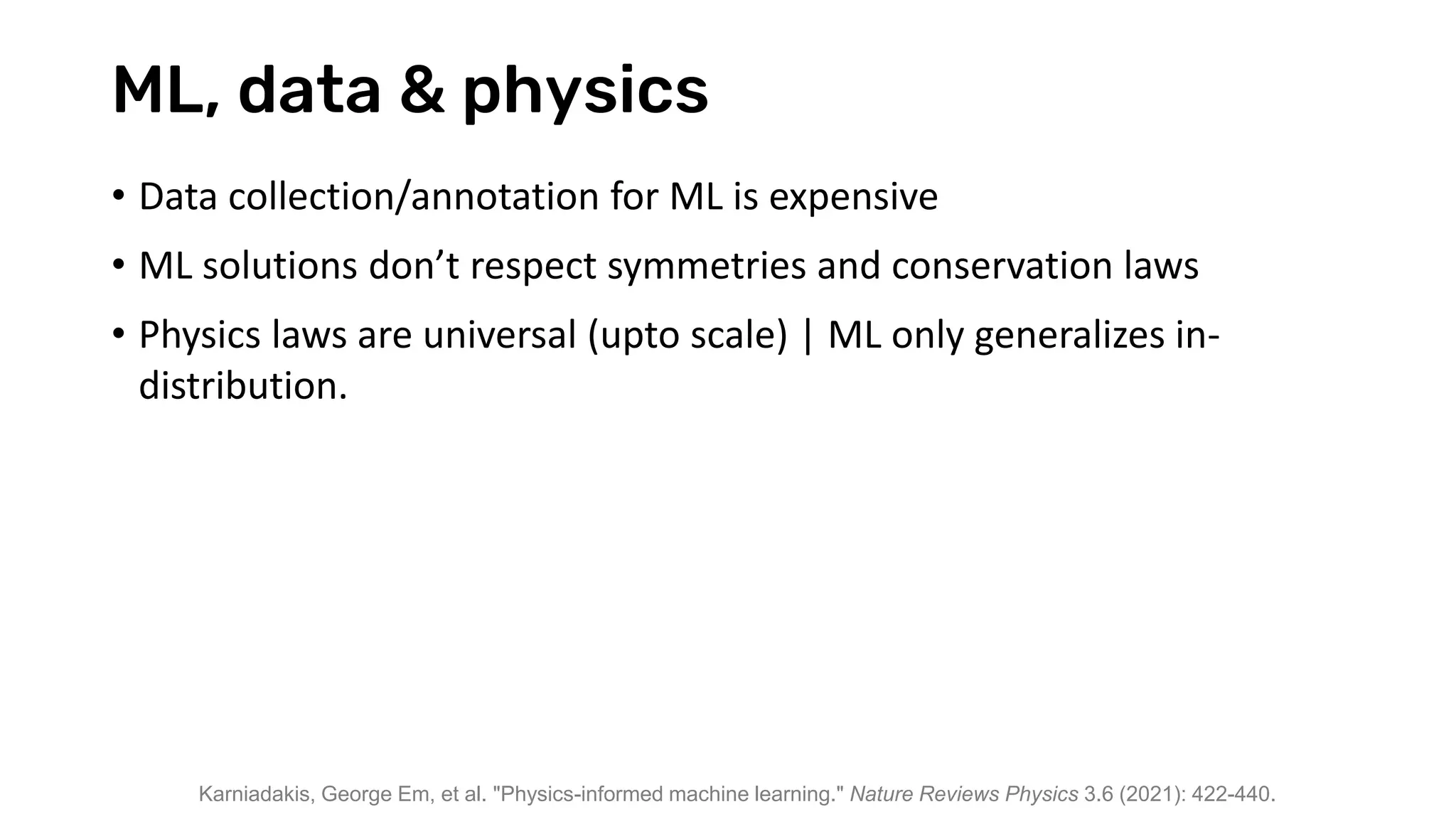 ML, data & physics

• Data collection/annotation for ML is expensive

• ML solutions don’t respect symmetries and conservation laws

• Physics laws are universal (upto scale) | ML only generalizes in-distribution.

Karniadakis, George Em, et al. "Physics-informed machine learning." Nature Reviews Physics 3.6 (2021): 422-440.